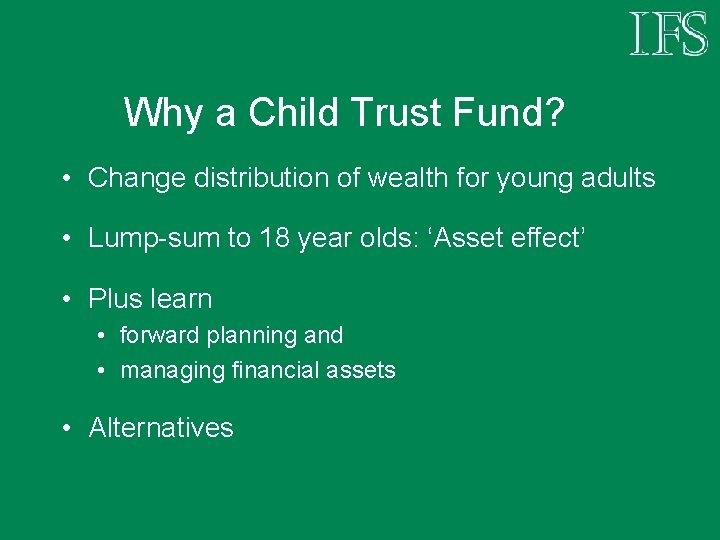 IFS

Why a Child Trust Fund?

• Change distribution of wealth for young adults

• Lump-sum to 18 year olds: ‘Asset effect’

• Plus learn
  • forward planning and
  • managing financial assets

• Alternatives